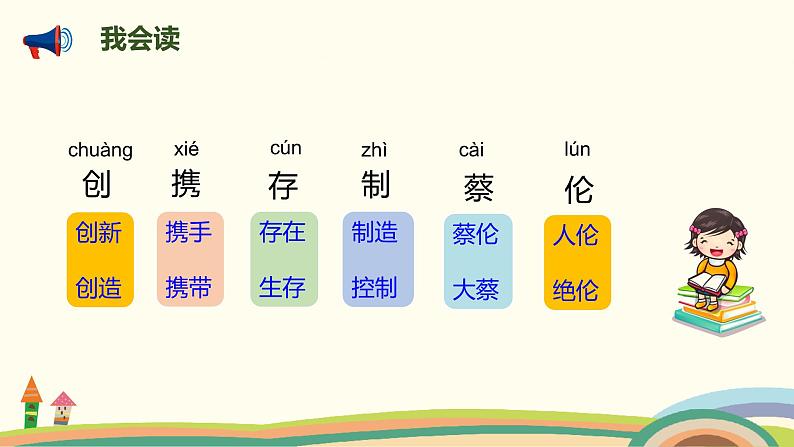 我会读

chuàng 创
创新
创造

xié 携
携手
携带

cún 存
存在
生存

zhì 制
制造
控制

cài 蔡
蔡伦
大蔡

lún 伦
人伦
绝伦